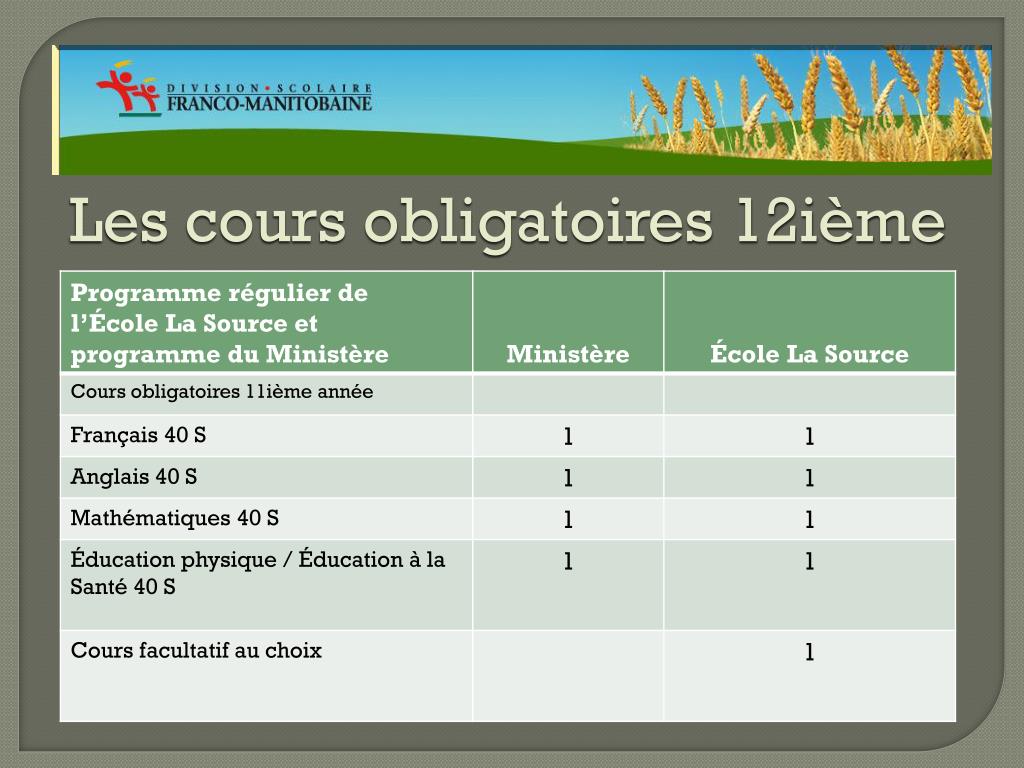 DIVISION • SCOLAIRE
FRANCO-MANITOBAINE

Les cours obligatoires 12ième

| Programme régulier de l'École La Source et programme du Ministère | Ministère | École La Source |
|---|---|---|
| Cours obligatoires 11ième année | | |
| Français 40 S | 1 | 1 |
| Anglais 40 S | 1 | 1 |
| Mathématiques 40 S | 1 | 1 |
| Éducation physique / Éducation à la Santé 40 S | 1 | 1 |
| Cours facultatif au choix | | 1 |